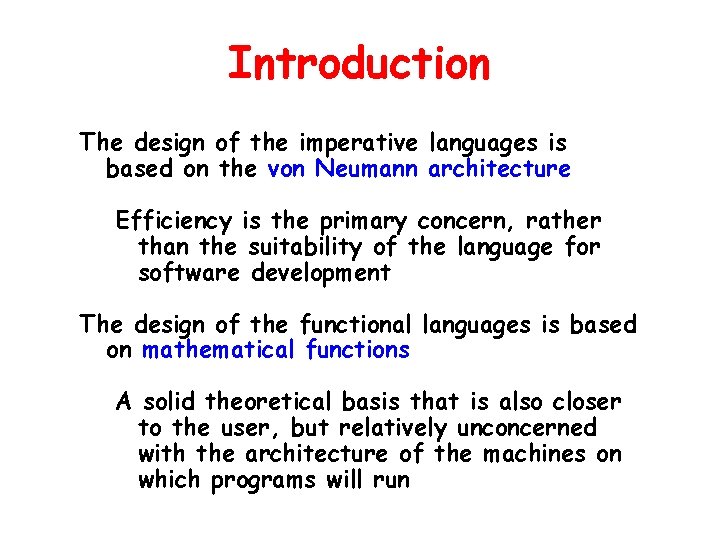 Introduction

The design of the imperative languages is based on the von Neumann architecture

Efficiency is the primary concern, rather than the suitability of the language for software development

The design of the functional languages is based on mathematical functions

A solid theoretical basis that is also closer to the user, but relatively unconcerned with the architecture of the machines on which programs will run